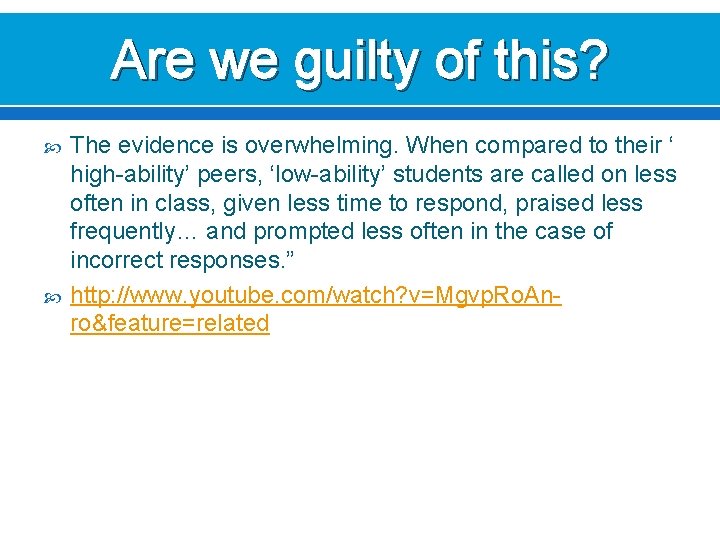 Are we guilty of this?

The evidence is overwhelming. When compared to their ‘ high-ability’ peers, ‘low-ability’ students are called on less often in class, given less time to respond, praised less frequently… and prompted less often in the case of incorrect responses.”

http://www.youtube.com/watch?v=Mgvp.Ro.An-ro&feature=related